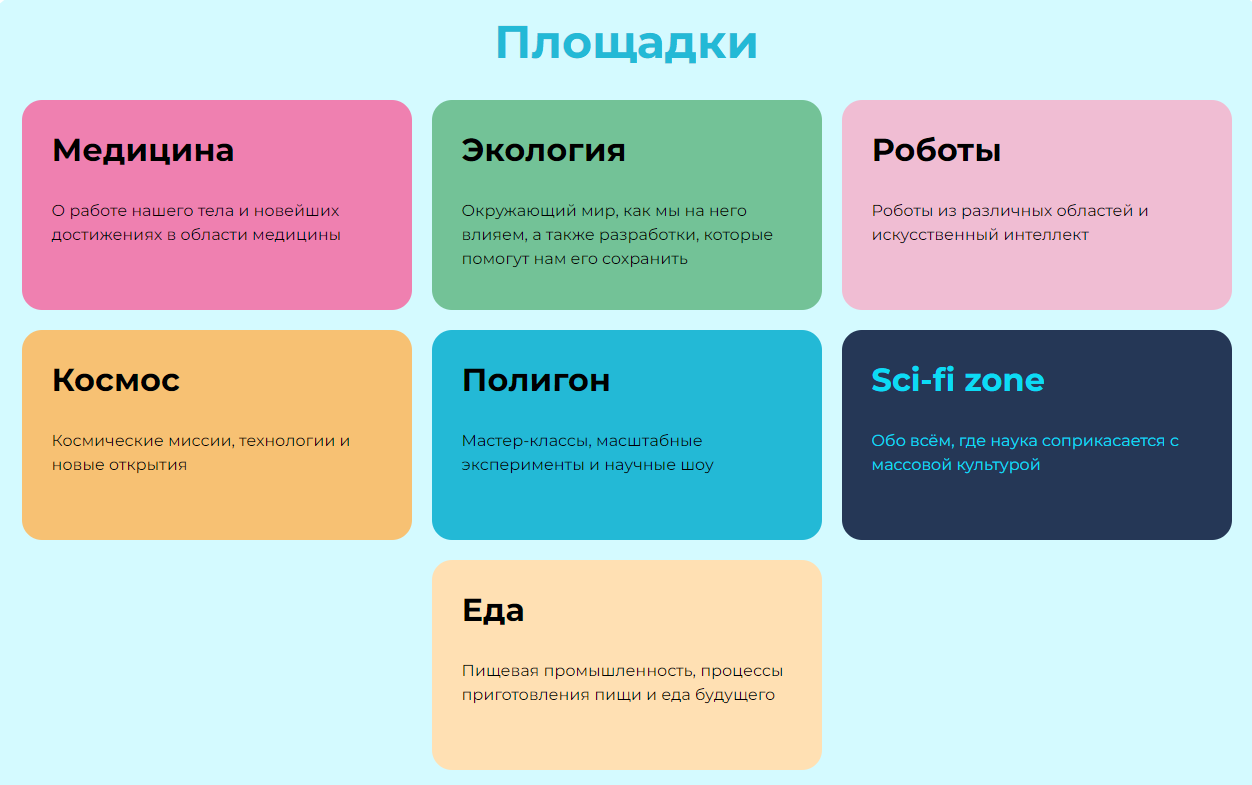 Площадки

Медицина

О работе нашего тела и новейших достижениях в области медицины

Экология

Окружающий мир, как мы на него влияем, а также разработки, которые помогут нам его сохранить

Роботы

Роботы из различных областей и искусственный интеллект

Космос

Космические миссии, технологии и новые открытия

Полигон

Мастер-классы, масштабные эксперименты и научные шоу

Sci-fi zone

Обо всём, где наука соприкасается с массовой культурой

Еда

Пищевая промышленность, процессы приготовления пищи и еда будущего